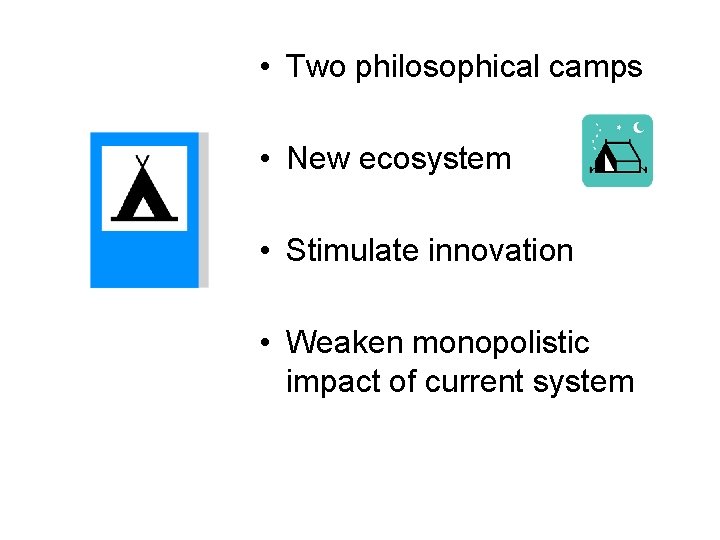 • Two philosophical camps

• New ecosystem

• Stimulate innovation

• Weaken monopolistic impact of current system